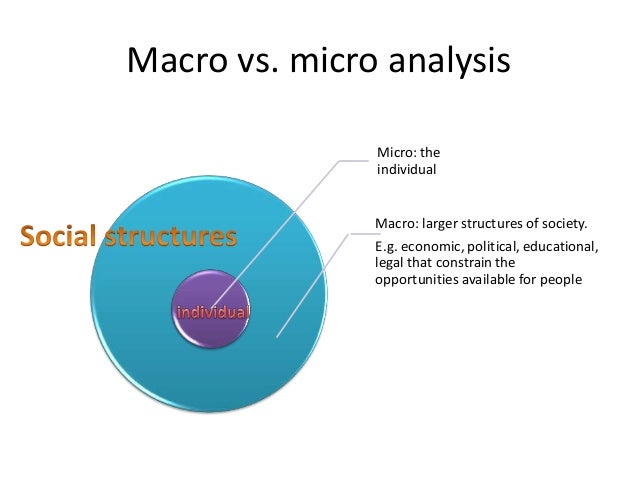 Macro vs. micro analysis

Social structures

individual

Micro: the individual

Macro: larger structures of society.

E.g. economic, political, educational, legal that constrain the opportunities available for people